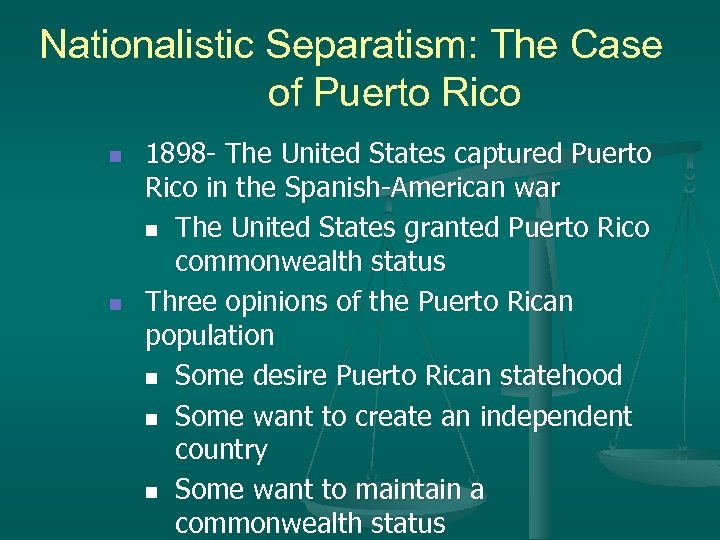 Nationalistic Separatism: The Case of Puerto Rico

- 1898- The United States captured Puerto Rico in the Spanish-American war
  - The United States granted Puerto Rico commonwealth status
- Three opinions of the Puerto Rican population
  - Some desire Puerto Rican statehood
  - Some want to create an independent country
  - Some want to maintain a commonwealth status